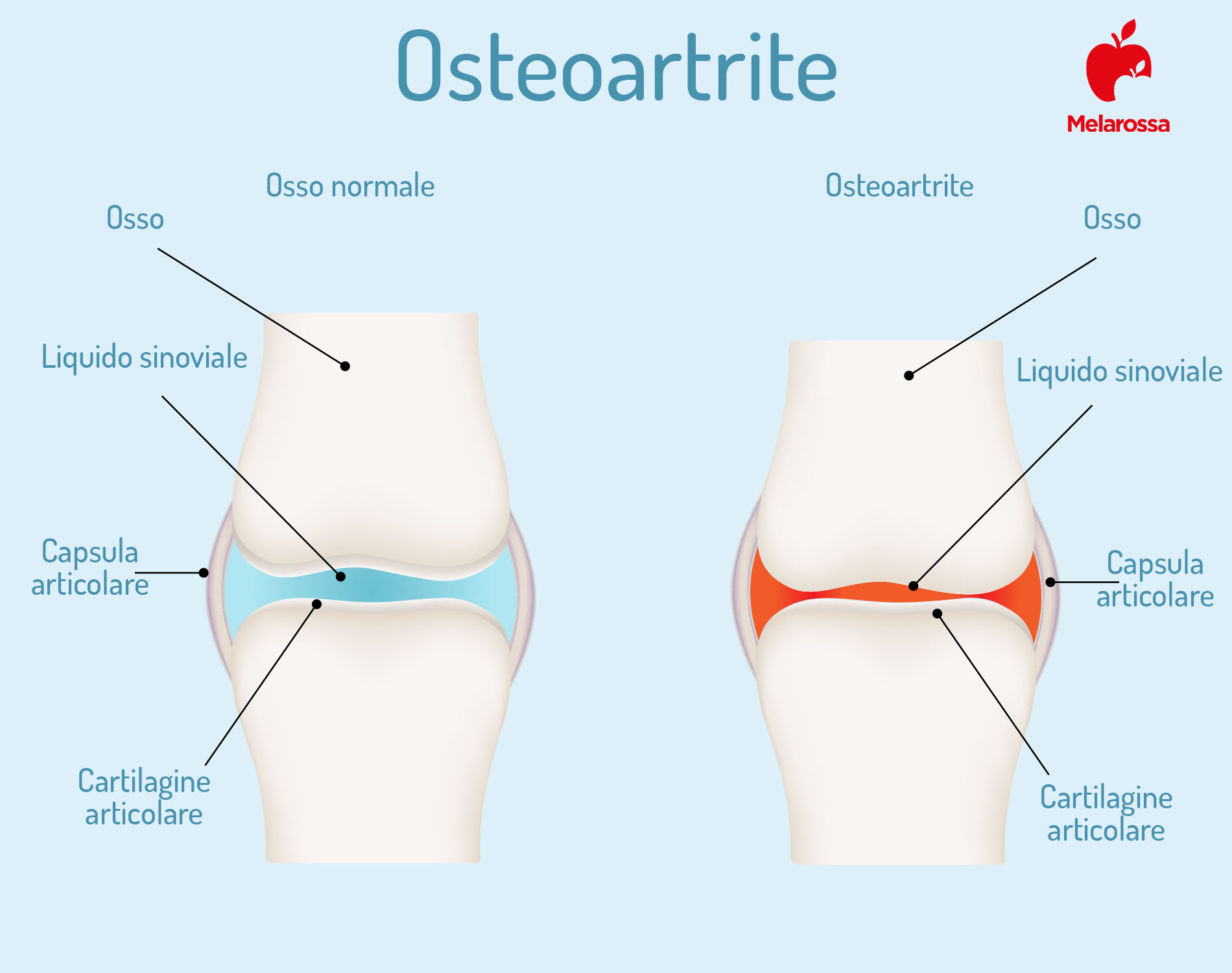 Osteoartrite

Melarossa

Osso normale

Osso

Liquido sinoviale

Capsula articolare

Cartilagine articolare

Osteoartrite

Osso

Liquido sinoviale

Capsula articolare

Cartilagine articolare